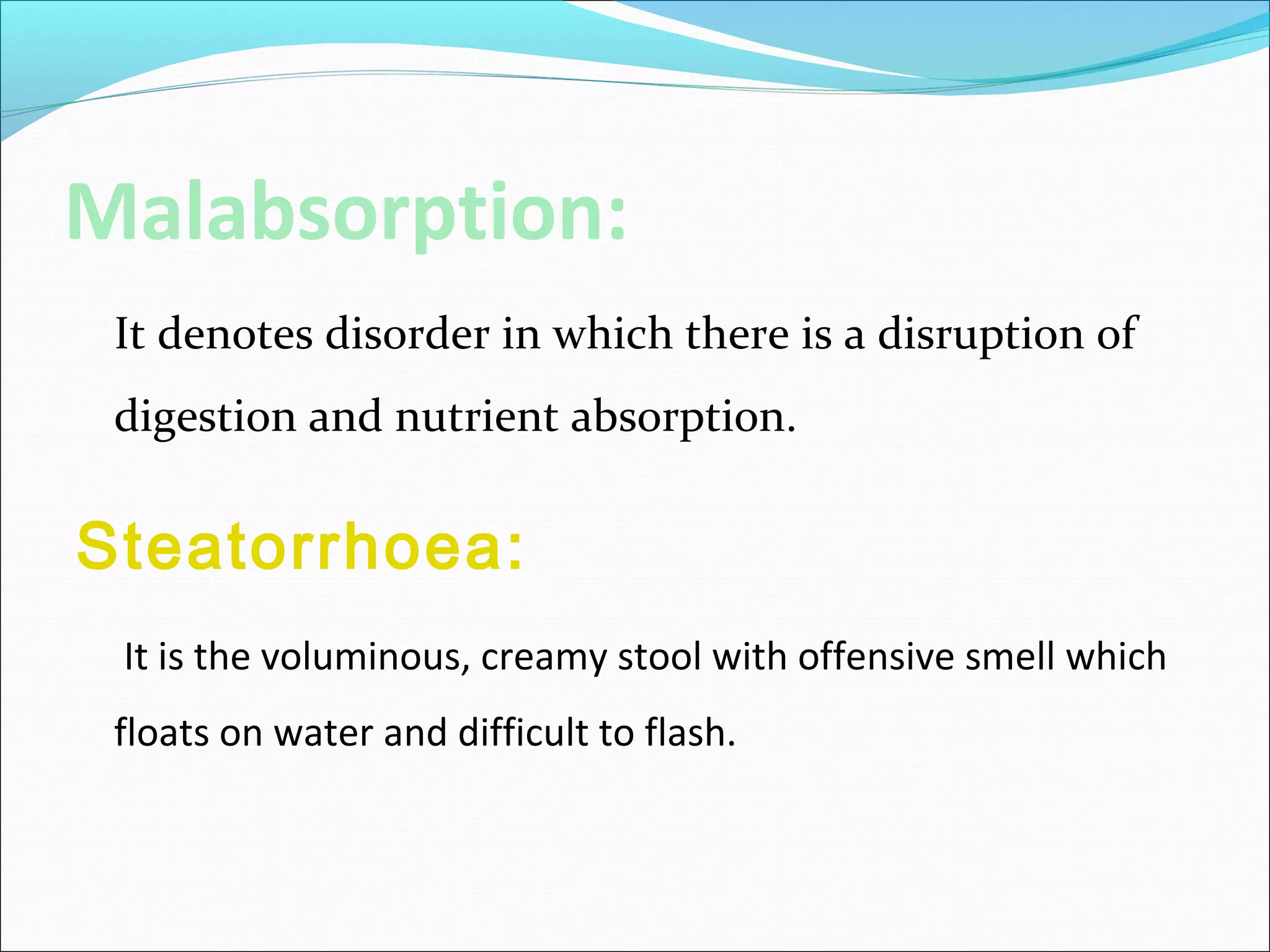 Malabsorption:

It denotes disorder in which there is a disruption of digestion and nutrient absorption.

Steatorrhoea:

It is the voluminous, creamy stool with offensive smell which floats on water and difficult to flash.